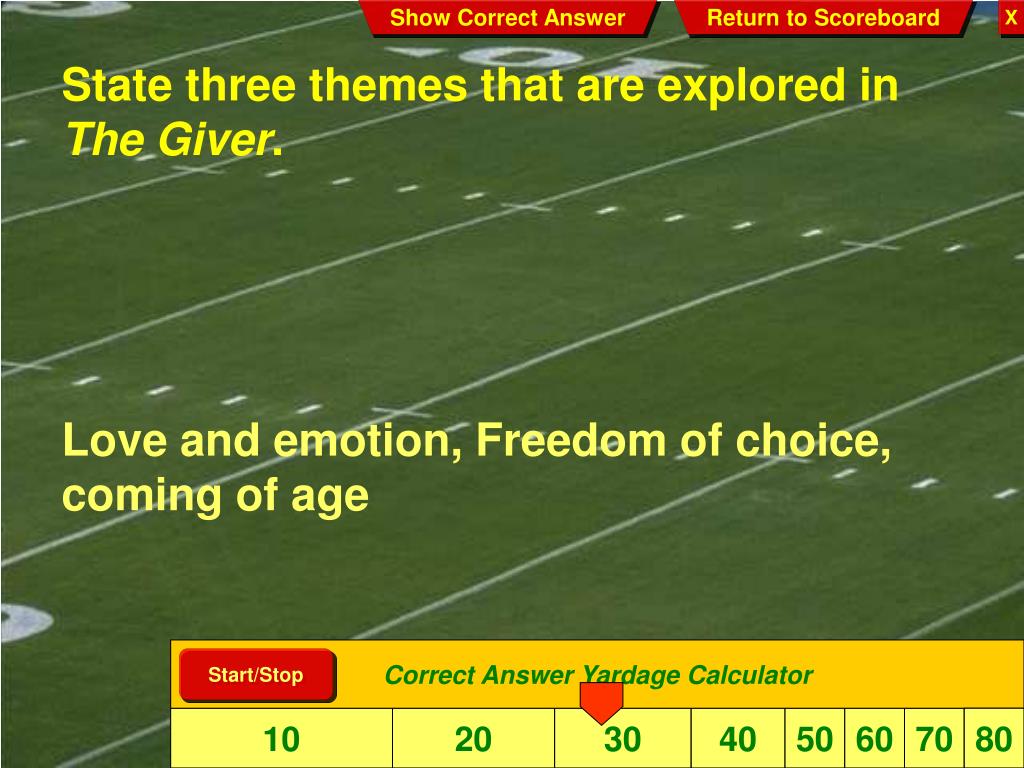 Show Correct Answer
Return to Scoreboard
X

State three themes that are explored in The Giver.

Love and emotion, Freedom of choice, coming of age

Start/Stop
Correct Answer Yardage Calculator

| 10 | 20 | 30 | 40 | 50 | 60 | 70 | 80 |
|---|---|---|---|---|---|---|---|